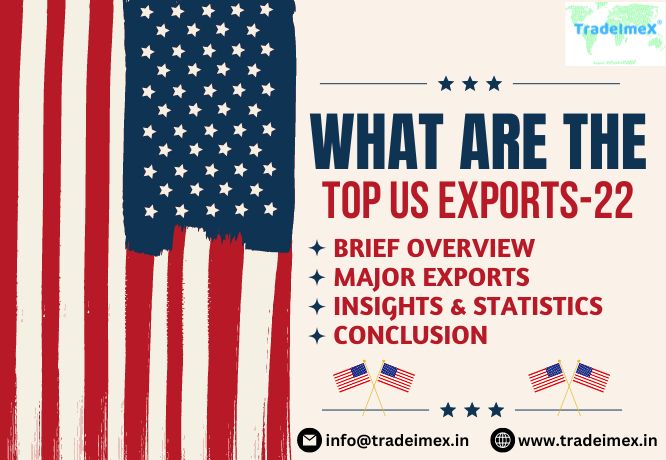 TradeImeX®

WHAT ARE THE
TOP US EXPORTS-22

BRIEF OVERVIEW
MAJOR EXPORTS
INSIGHTS & STATISTICS
CONCLUSION

info@tradeimex.in www.tradeimex.in